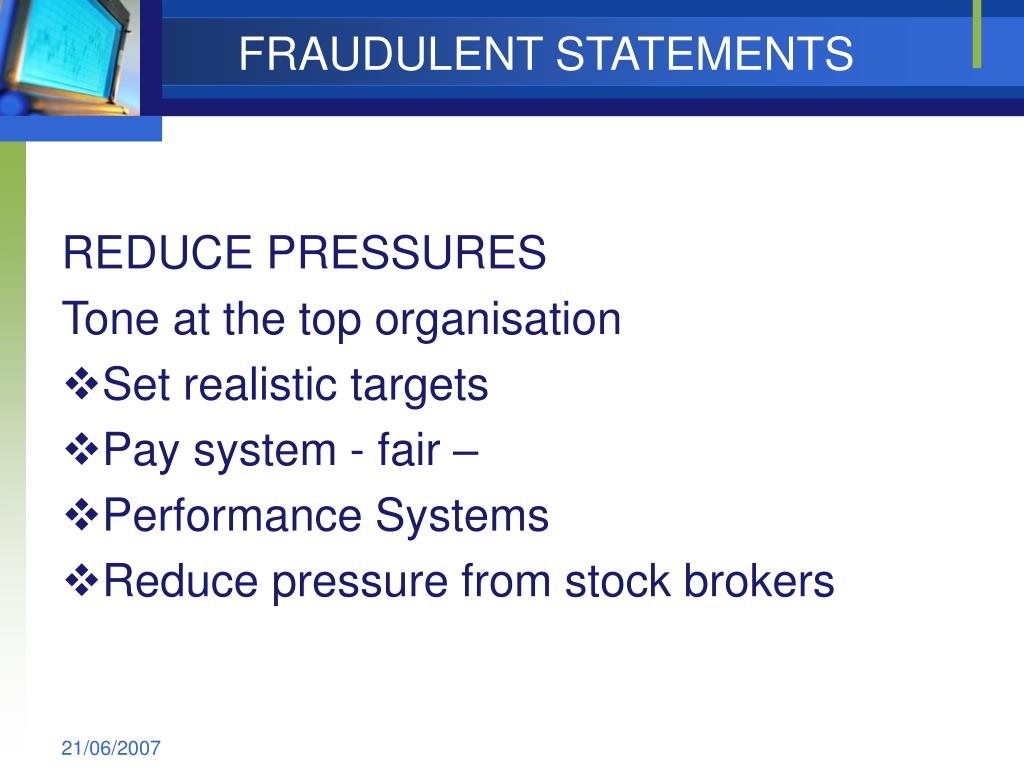 FRAUDULENT STATEMENTS

REDUCE PRESSURES
Tone at the top organisation
❖Set realistic targets
❖Pay system - fair –
❖Performance Systems
❖Reduce pressure from stock brokers

21/06/2007